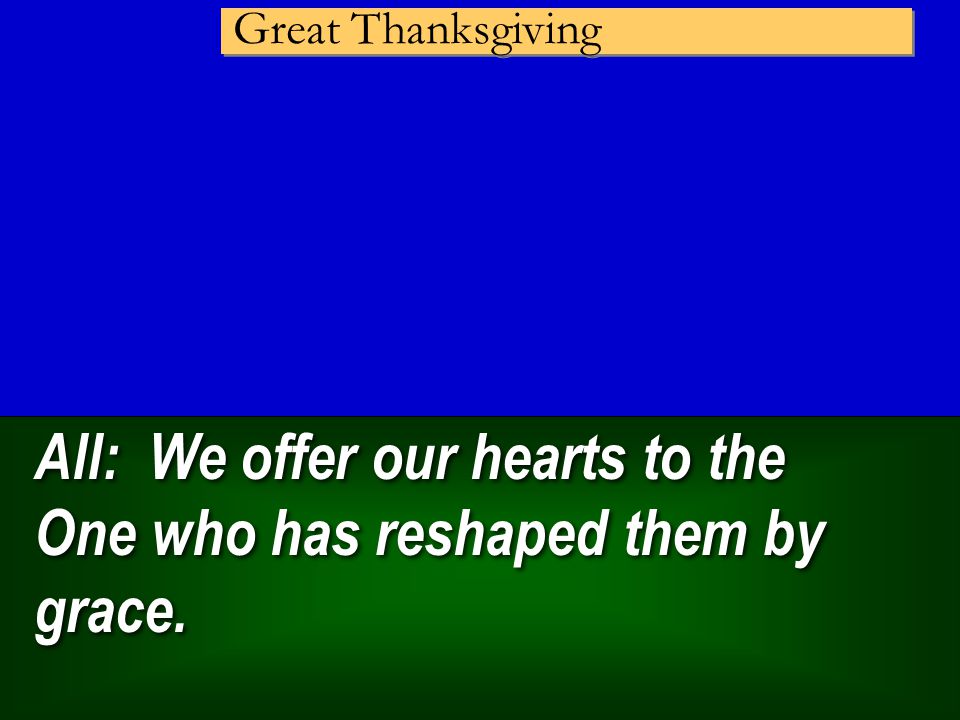 Great Thanksgiving

All: We offer our hearts to the One who has reshaped them by grace.